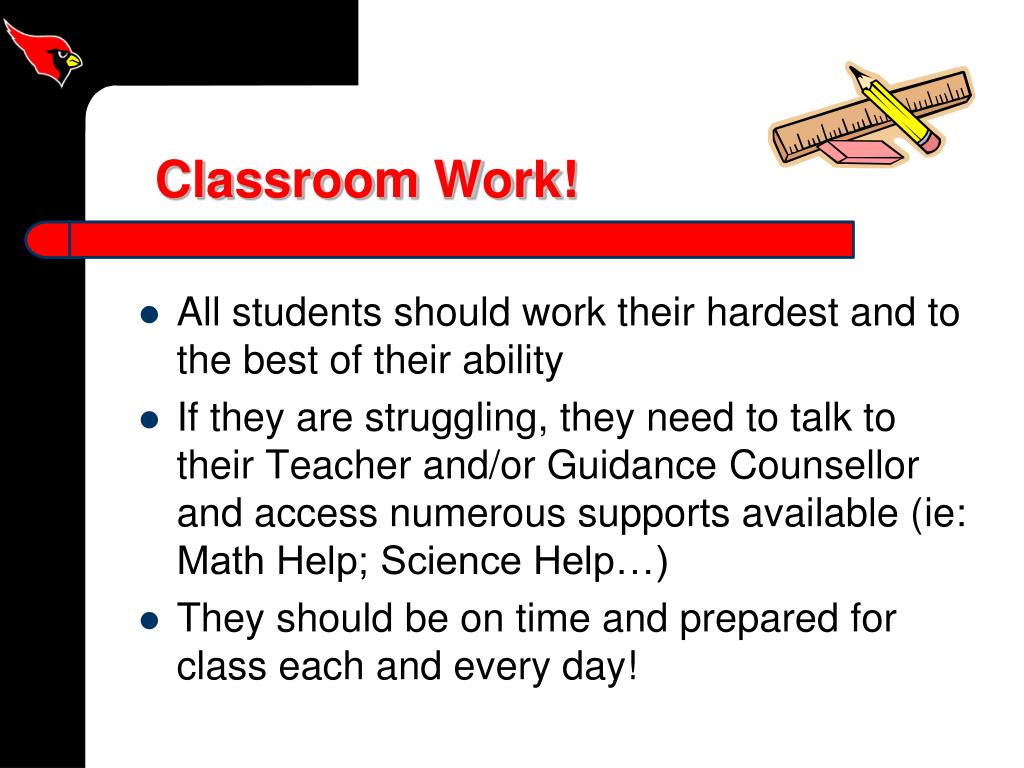 Classroom Work!

- All students should work their hardest and to the best of their ability
- If they are struggling, they need to talk to their Teacher and/or Guidance Counsellor and access numerous supports available (ie: Math Help; Science Help…)
- They should be on time and prepared for class each and every day!